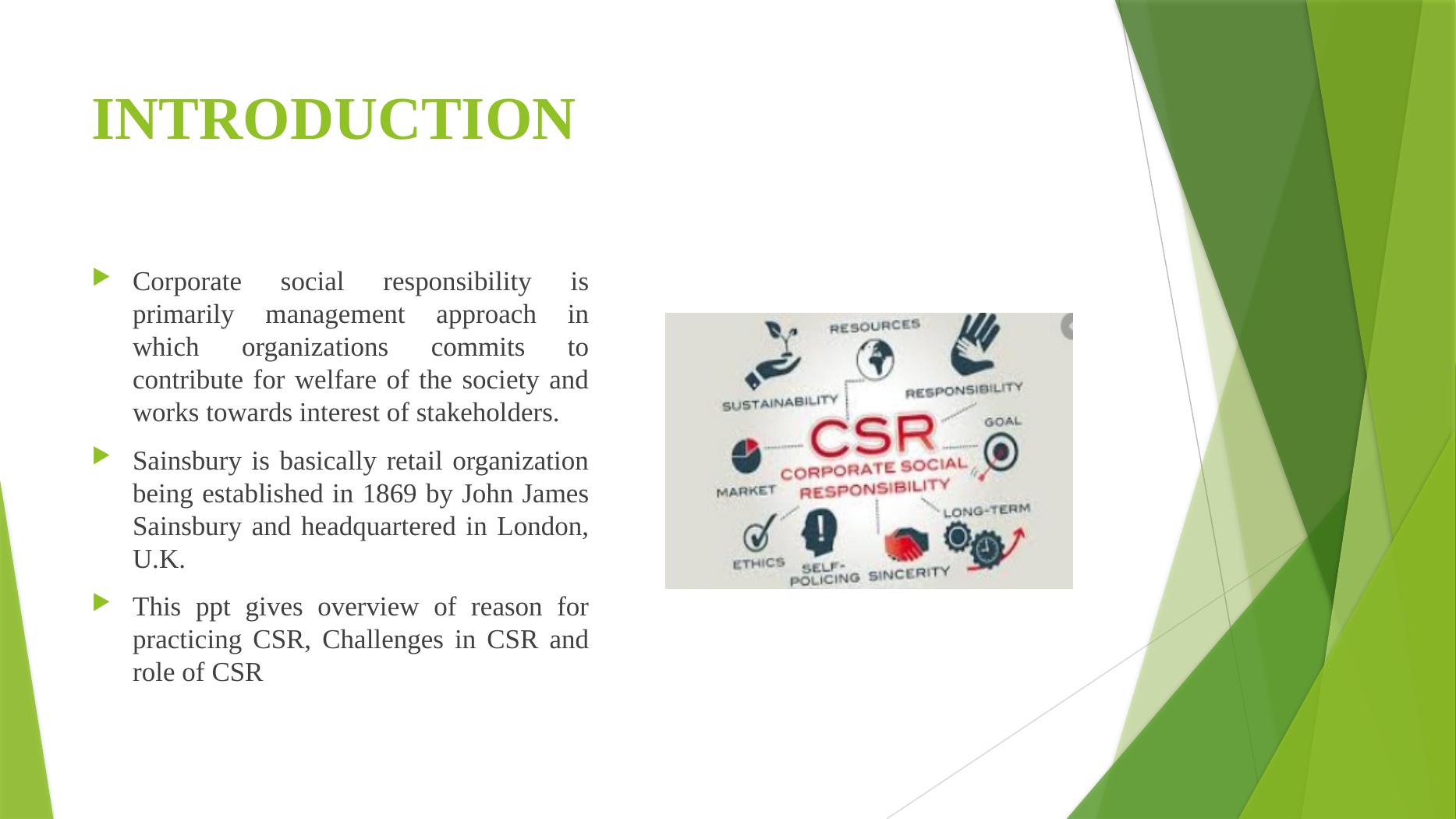 INTRODUCTION

Corporate social responsibility is primarily management approach in which organizations commits to contribute for welfare of the society and works towards interest of stakeholders.

Sainsbury is basically retail organization being established in 1869 by John James Sainsbury and headquartered in London, U.K.

This ppt gives overview of reason for practicing CSR, Challenges in CSR and role of CSR

RESOURCES
SUSTAINABILITY
RESPONSIBILITY
GOAL
CSR
CORPORATE SOCIAL RESPONSIBILITY
MARKET
LONG-TERM
ETHICS
SELF-POLICING
SINCERITY